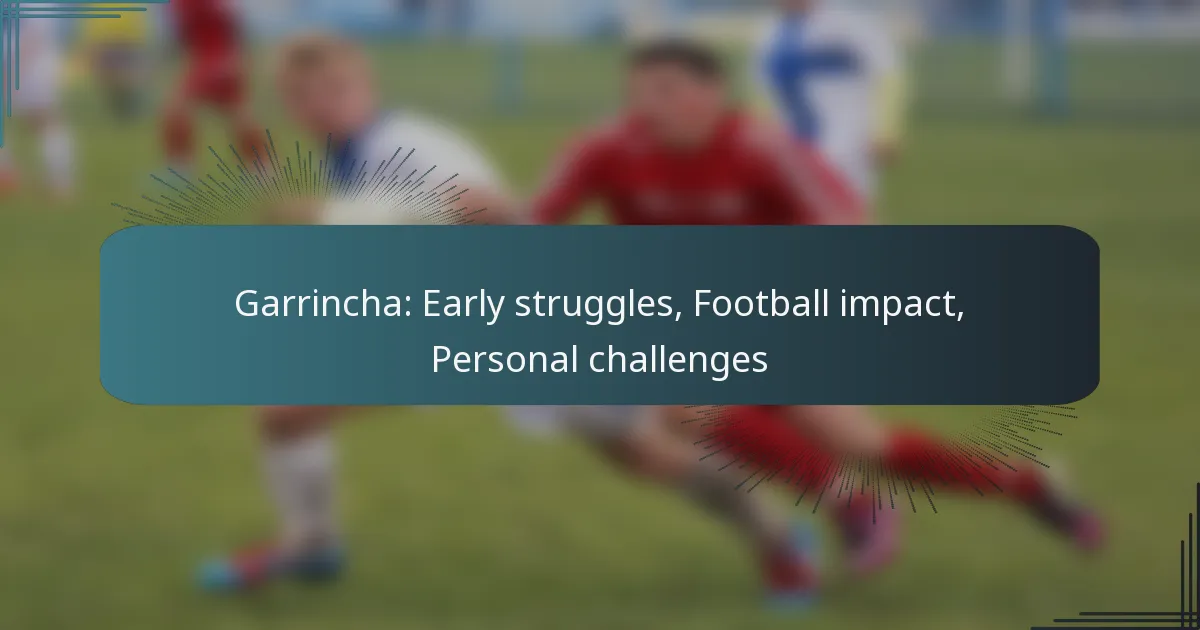 Garrincha: Early struggles, Football impact, Personal challenges